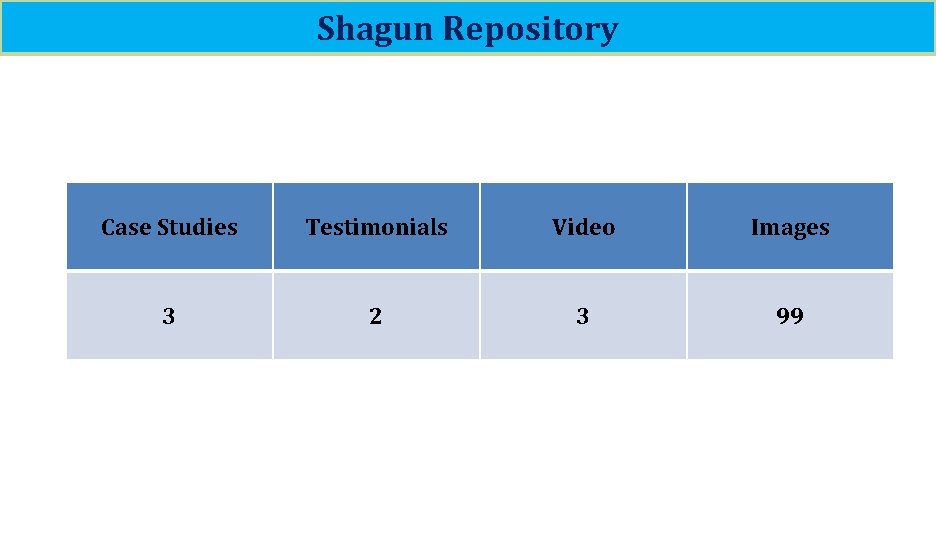 Shagun Repository

| Case Studies | Testimonials | Video | Images |
|---|---|---|---|
| 3 | 2 | 3 | 99 |